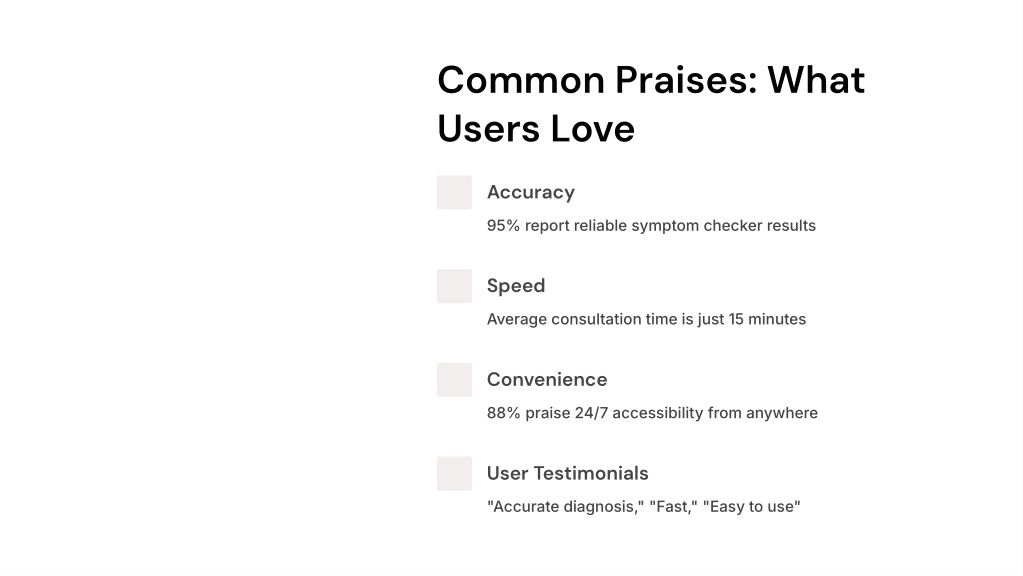 Common Praises: What Users Love

Accuracy

95% report reliable symptom checker results

Speed

Average consultation time is just 15 minutes

Convenience

88% praise 24/7 accessibility from anywhere

User Testimonials

"Accurate diagnosis," "Fast," "Easy to use"